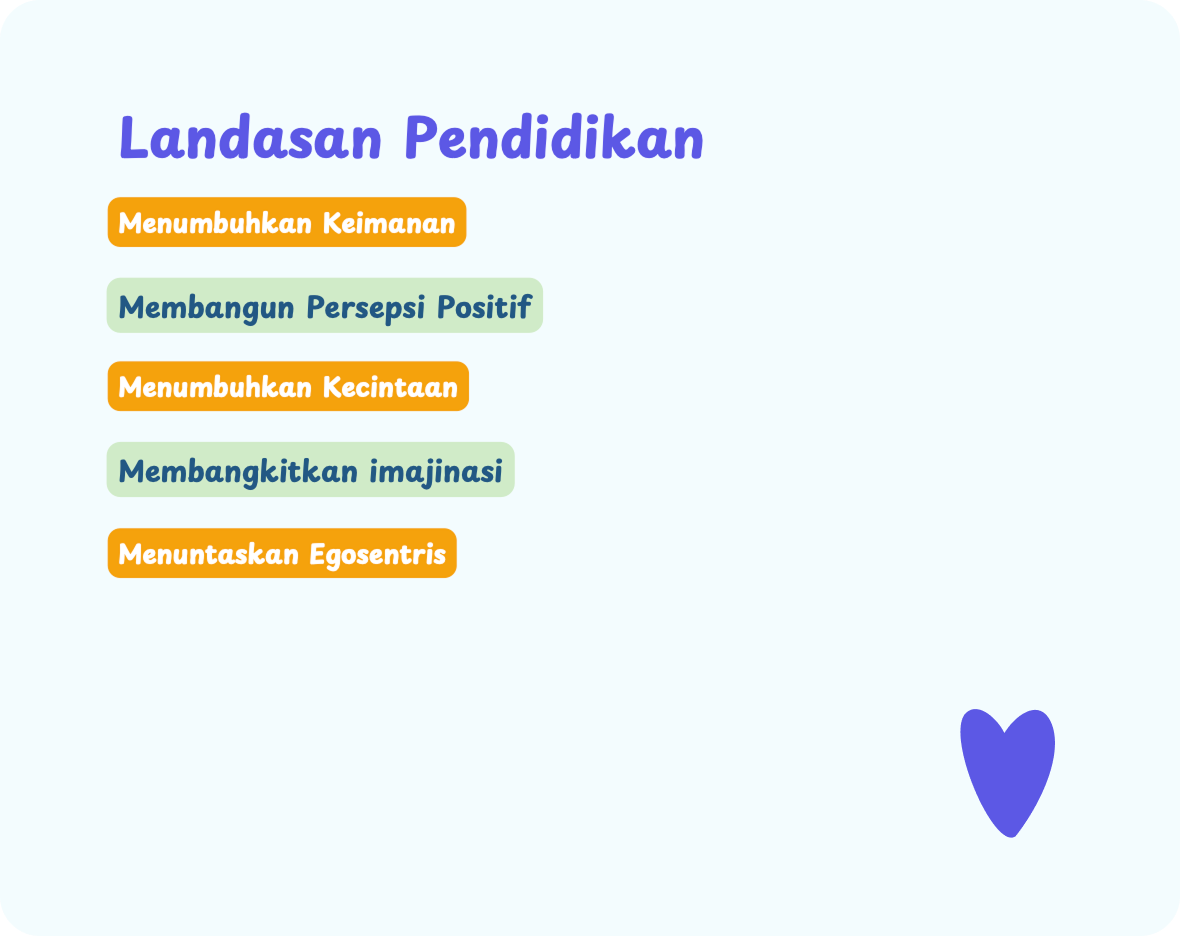 Landasan Pendidikan

Menumbuhkan Keimanan

Membangun Persepsi Positif

Menumbuhkan Kecintaan

Membangkitkan imajinasi

Menuntaskan Egosentris